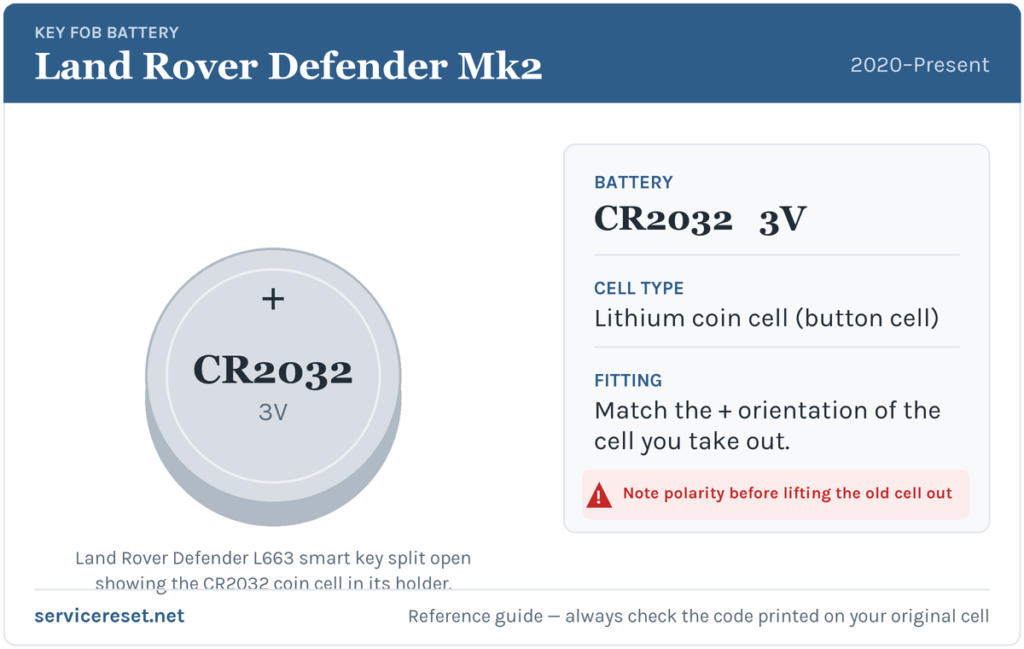 KEY FOB BATTERY
Land Rover Defender Mk2

2020–Present

+
CR2032
3V

Land Rover Defender L663 smart key split open showing the CR2032 coin cell in its holder.

BATTERY
CR2032 3V

CELL TYPE
Lithium coin cell (button cell)

FITTING
Match the + orientation of the cell you take out.

Note polarity before lifting the old cell out

servicereset.net

Reference guide — always check the code printed on your original cell